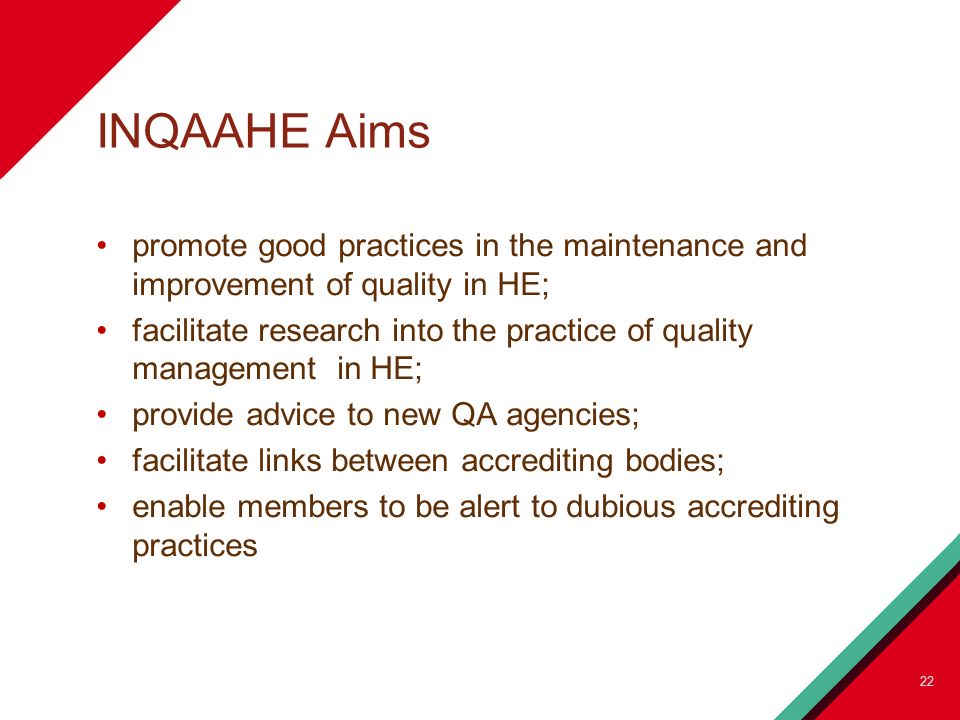 INQAAHE Aims

• promote good practices in the maintenance and improvement of quality in HE;
• facilitate research into the practice of quality management in HE;
• provide advice to new QA agencies;
• facilitate links between accrediting bodies;
• enable members to be alert to dubious accrediting practices

22